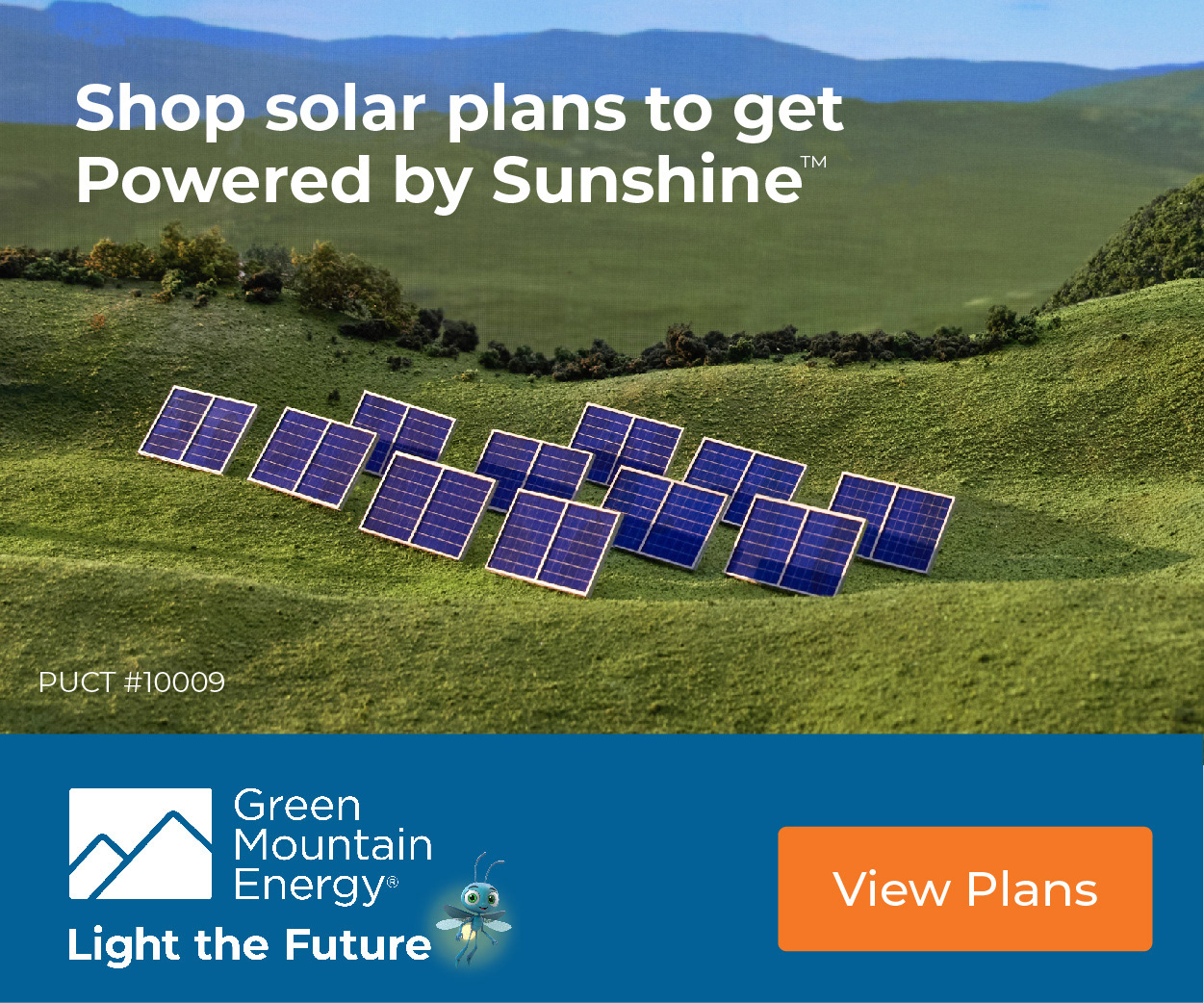 Shop solar plans to get Powered by Sunshine™

PUCT #10009

Green Mountain Energy®

Light the Future

View Plans